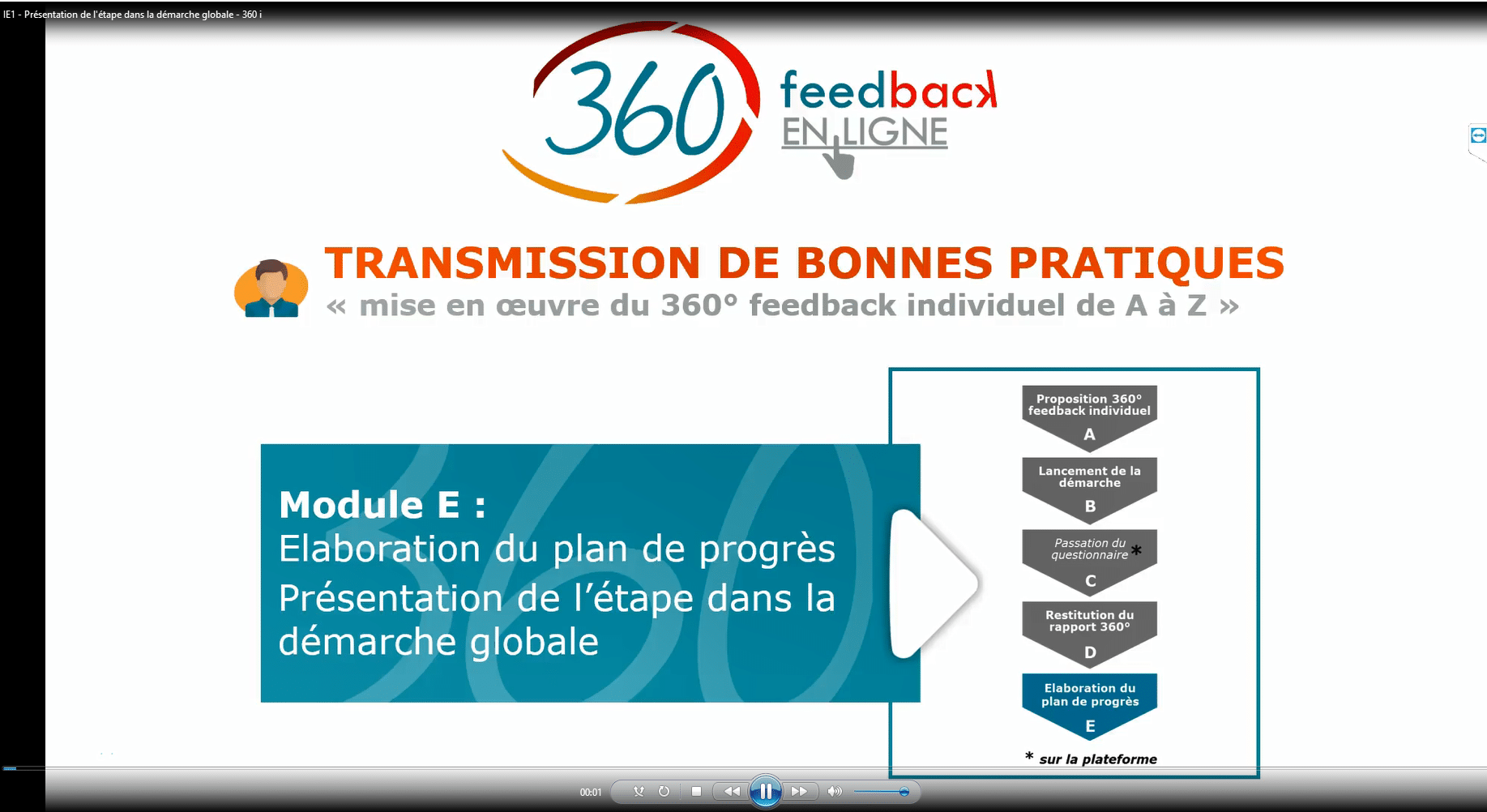 IE1 - Présentation de l'étape dans la démarche globale - 360 i

360 feedback EN LIGNE

TRANSMISSION DE BONNES PRATIQUES
« mise en œuvre du 360° feedback individuel de A à Z »

Module E :
Elaboration du plan de progrès
Présentation de l'étape dans la démarche globale

Proposition 360° feedback individuel
A

Lancement de la démarche
B

Passation du questionnaire *
C

Restitution du rapport 360°
D

Elaboration du plan de progrès
E

* sur la plateforme

00:01